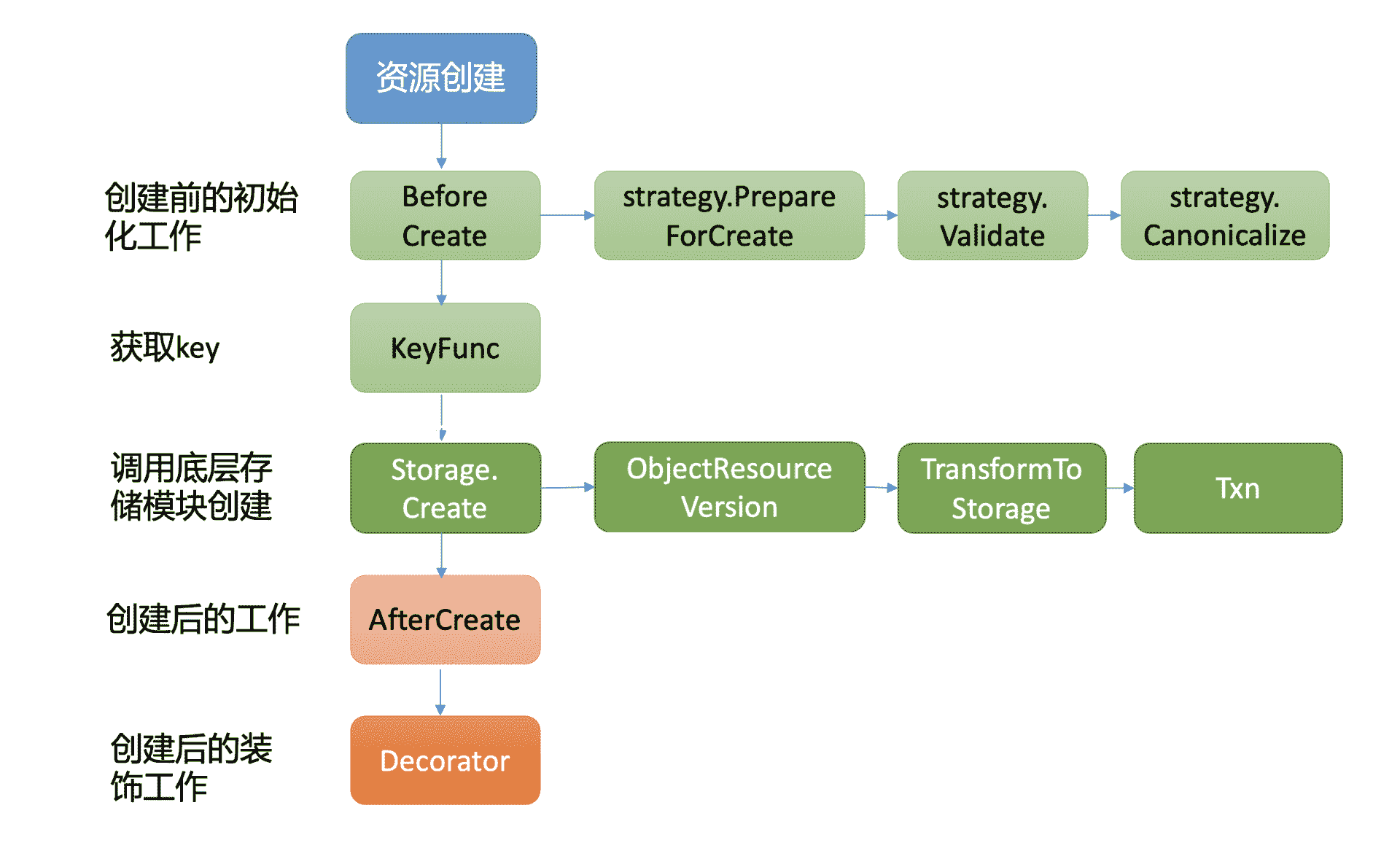 资源创建

创建前的初始化工作

Before Create

strategy.Prepare ForCreate

strategy. Validate

strategy. Canonicalize

获取key

KeyFunc

调用底层存储模块创建

Storage. Create

ObjectResource Version

TransformTo Storage

Txn

创建后的工作

AfterCreate

创建后的装饰工作

Decorator